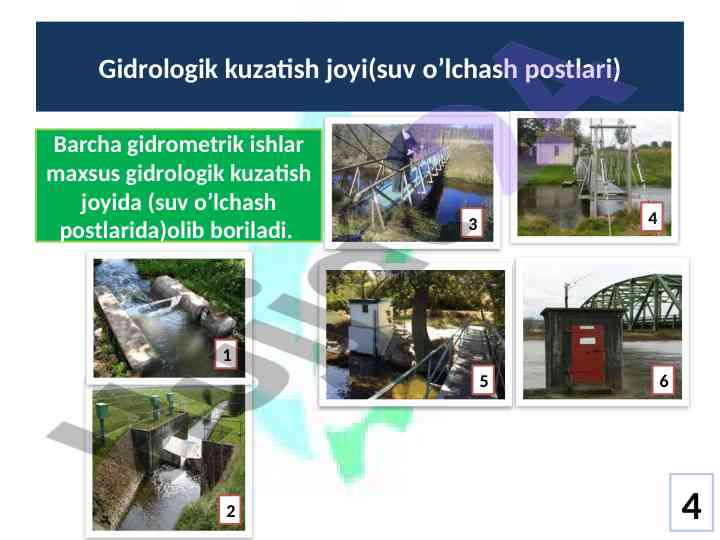 Gidrologik kuzatish joyi(suv o’lchash postlari)

Barcha gidrometrik ishlar maxsus gidrologik kuzatish joyida (suv o’lchash postlarida)olib boriladi.

3

4

1

5

6

2

4